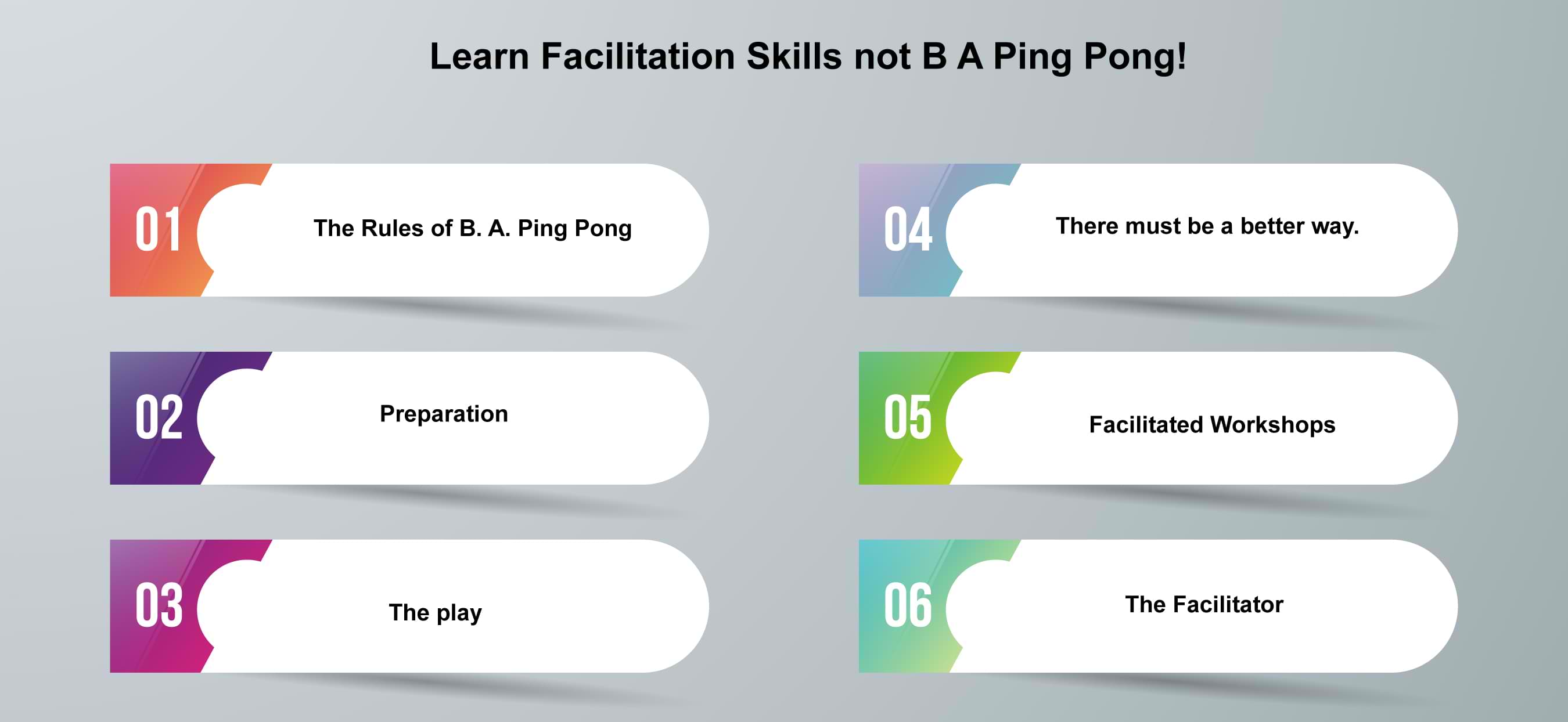 Learn Facilitation Skills not B A Ping Pong!

01 The Rules of B. A. Ping Pong

02 Preparation

03 The play

04 There must be a better way.

05 Facilitated Workshops

06 The Facilitator